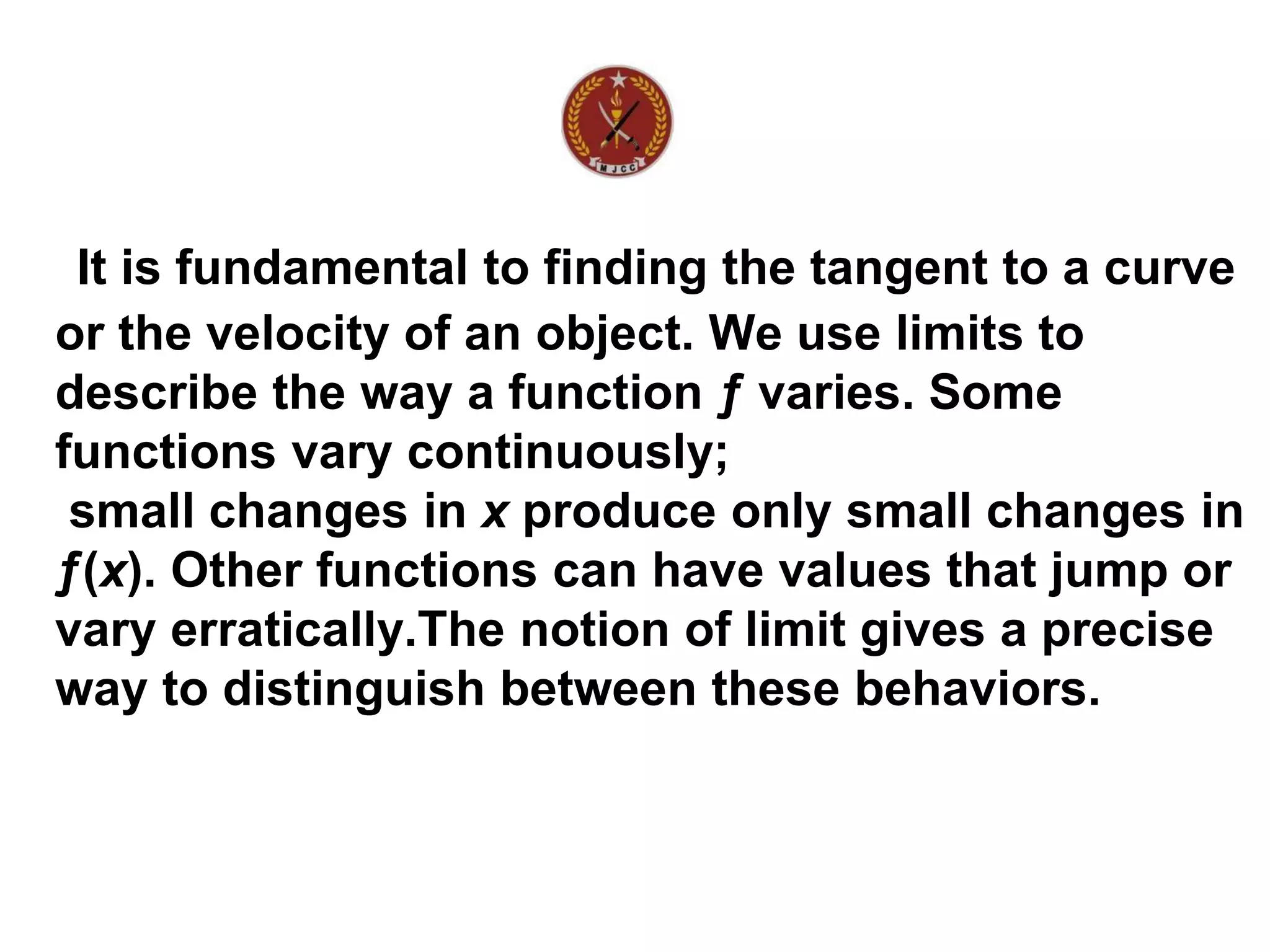 MJCC

It is fundamental to finding the tangent to a curve or the velocity of an object. We use limits to describe the way a function $f$ varies. Some functions vary continuously;
small changes in $x$ produce only small changes in $f(x)$. Other functions can have values that jump or vary erratically.The notion of limit gives a precise way to distinguish between these behaviors.